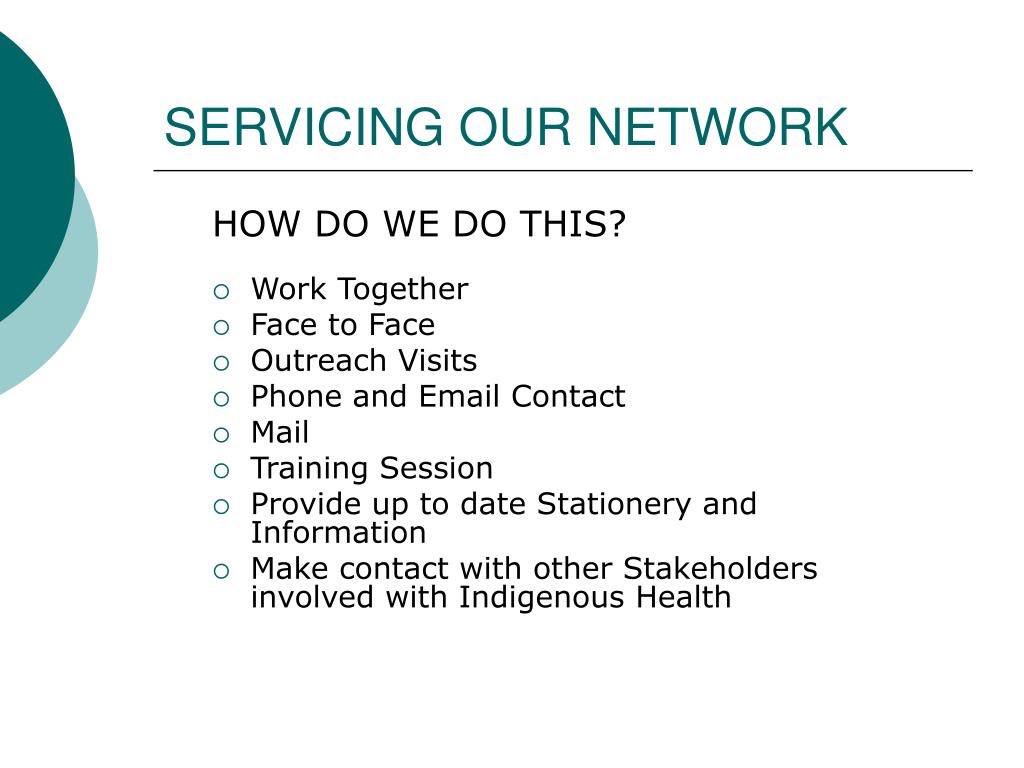 SERVICING OUR NETWORK

HOW DO WE DO THIS?

- Work Together
- Face to Face
- Outreach Visits
- Phone and Email Contact
- Mail
- Training Session
- Provide up to date Stationery and Information
- Make contact with other Stakeholders involved with Indigenous Health